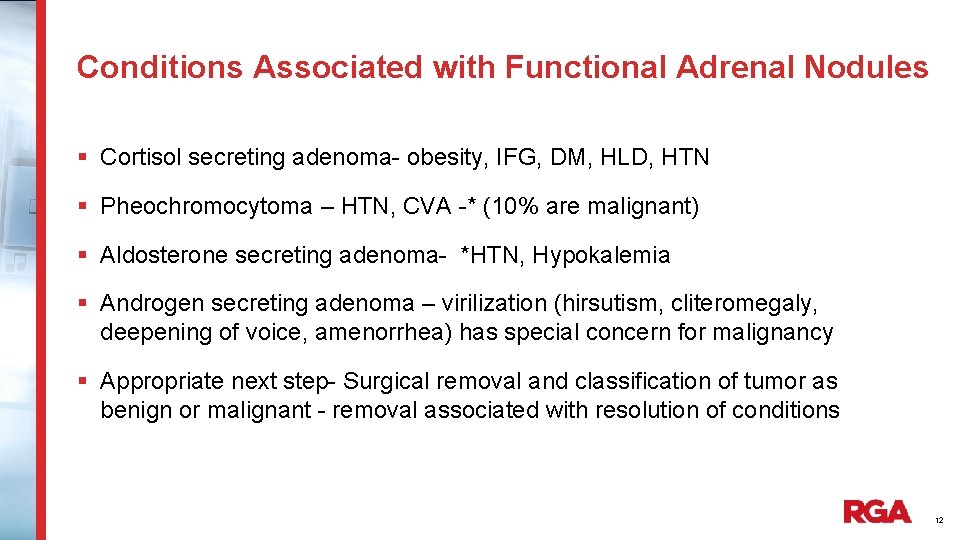 Conditions Associated with Functional Adrenal Nodules

▪ Cortisol secreting adenoma- obesity, IFG, DM, HLD, HTN

▪ Pheochromocytoma – HTN, CVA -* (10% are malignant)

▪ Aldosterone secreting adenoma- *HTN, Hypokalemia

▪ Androgen secreting adenoma – virilization (hirsutism, cliteromegaly, deepening of voice, amenorrhea) has special concern for malignancy

▪ Appropriate next step- Surgical removal and classification of tumor as benign or malignant - removal associated with resolution of conditions

RGA

12